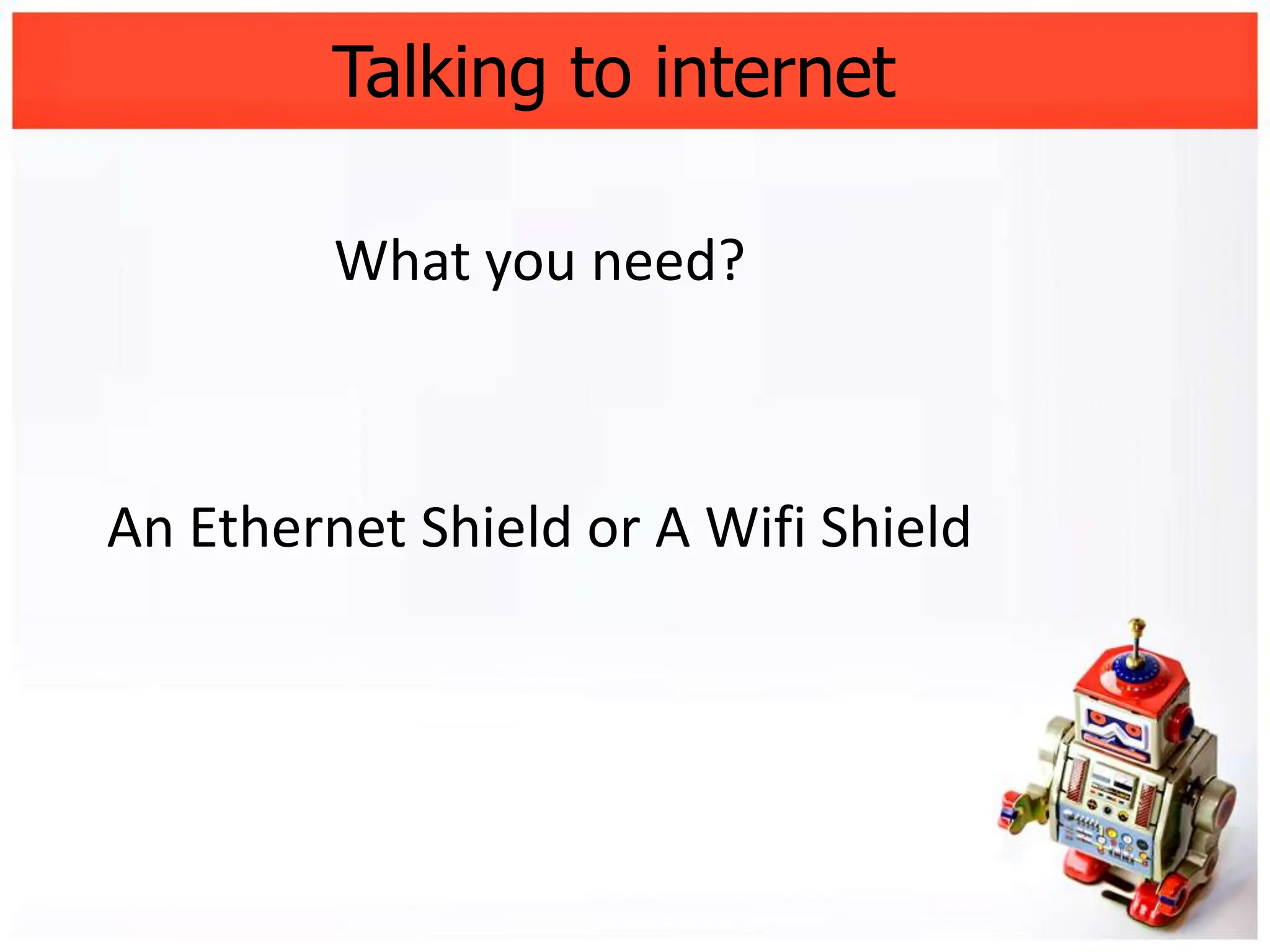 Talking to internet

What you need?

An Ethernet Shield or A Wifi Shield